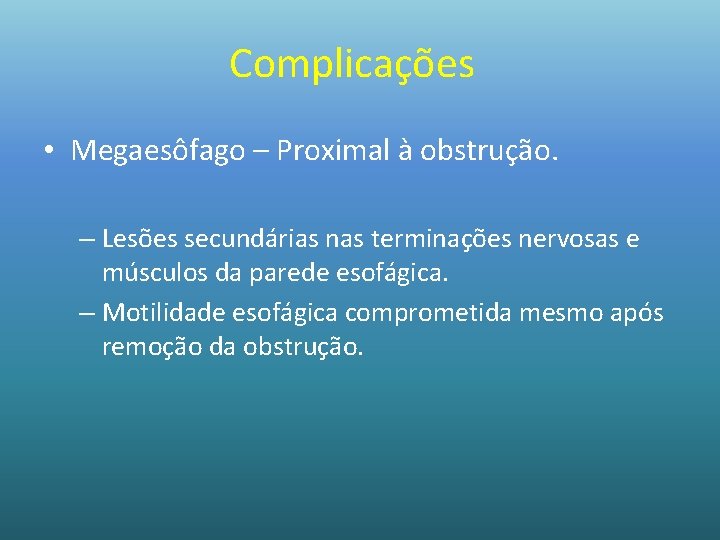 Complicações

• Megaesôfago – Proximal à obstrução.

– Lesões secundárias nas terminações nervosas e músculos da parede esofágica.
– Motilidade esofágica comprometida mesmo após remoção da obstrução.